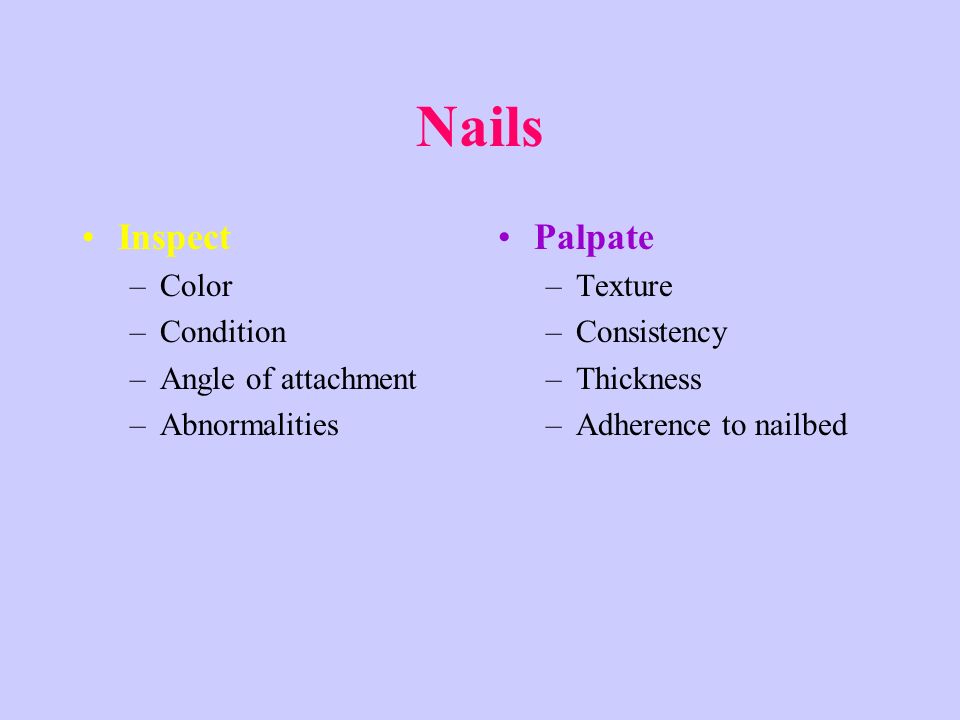 Nails

• Inspect
– Color
– Condition
– Angle of attachment
– Abnormalities

• Palpate
– Texture
– Consistency
– Thickness
– Adherence to nailbed